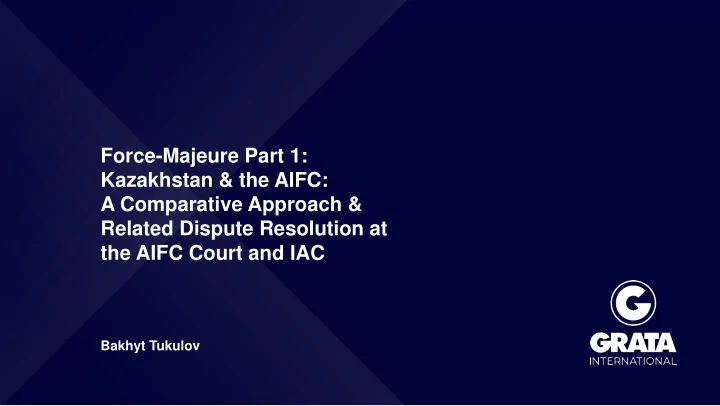 Force-Majeure Part 1: Kazakhstan & the AIFC: A Comparative Approach & Related Dispute Resolution at the AIFC Court and IAC

Bakhyt Tukulov

G
GRATA
INTERNATIONAL